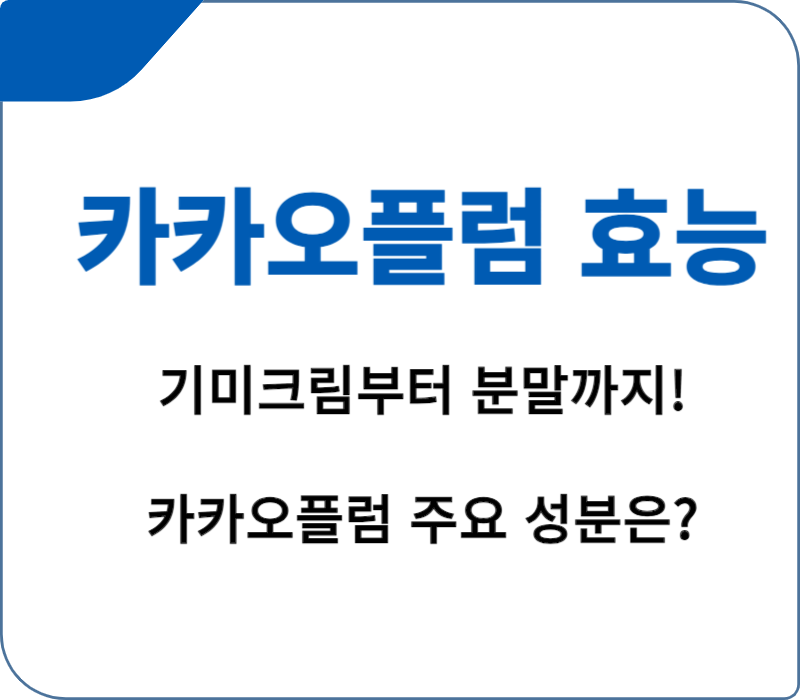 카카오플럼 효능

기미크림부터 분말까지!

카카오플럼 주요 성분은?